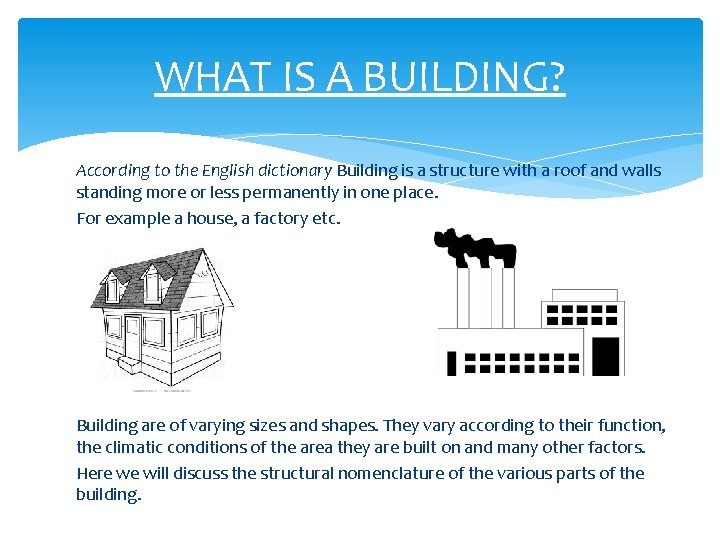 WHAT IS A BUILDING?

According to the English dictionary Building is a structure with a roof and walls standing more or less permanently in one place.

For example a house, a factory etc.

Building are of varying sizes and shapes. They vary according to their function, the climatic conditions of the area they are built on and many other factors.

Here we will discuss the structural nomenclature of the various parts of the building.